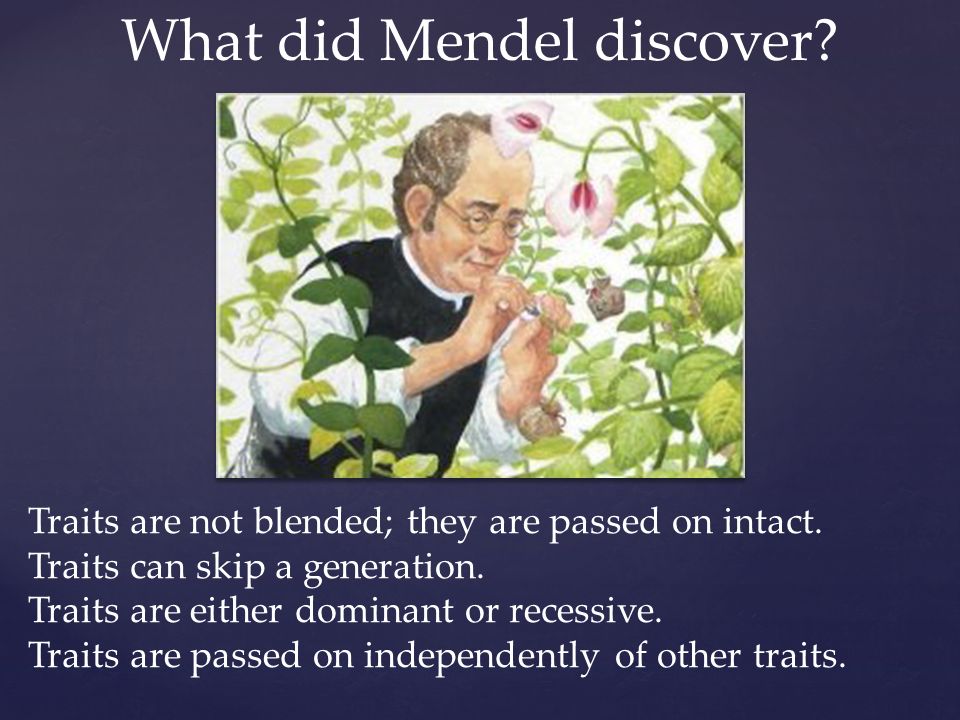 What did Mendel discover?

Traits are not blended; they are passed on intact.
Traits can skip a generation.
Traits are either dominant or recessive.
Traits are passed on independently of other traits.